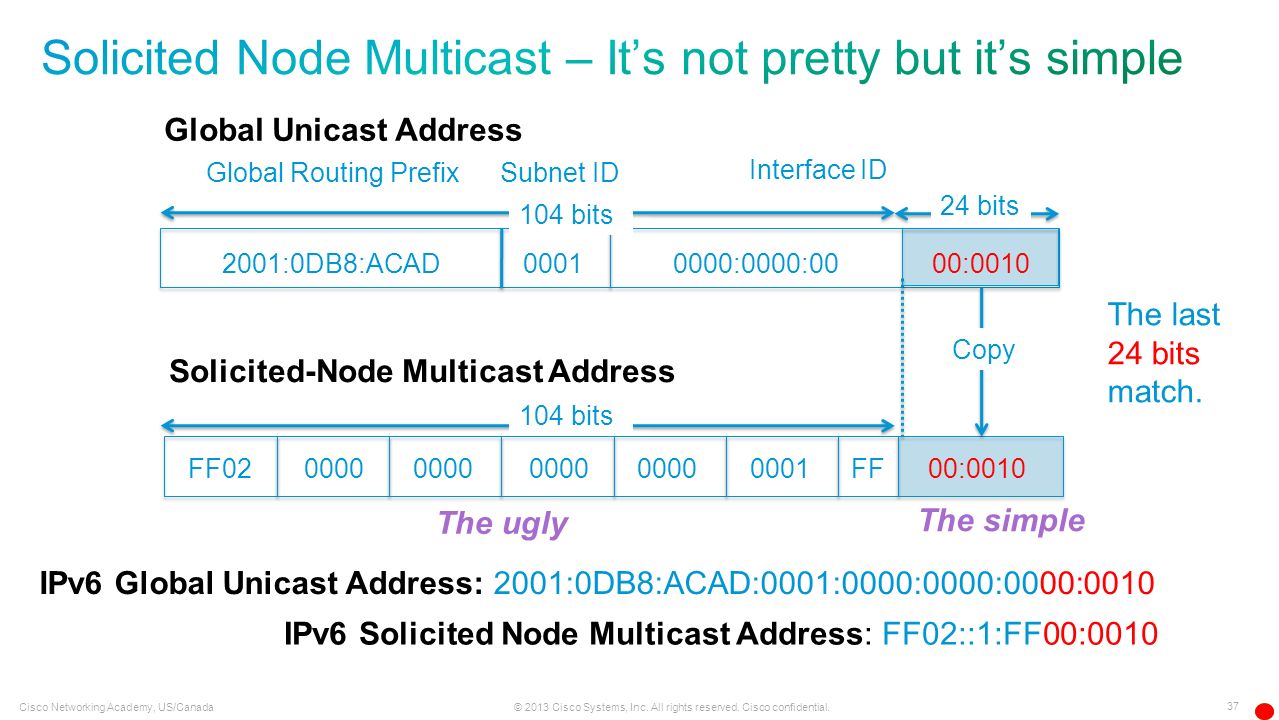 Solicited Node Multicast – It's not pretty but it's simple

Global Unicast Address

Global Routing Prefix Subnet ID Interface ID

104 bits 24 bits

| 2001:0DB8:ACAD | 0001 | 0000:0000:00 | 00:0010 |
|---|---|---|---|

Copy

The last 24 bits match.

Solicited-Node Multicast Address

104 bits

| FF02 | 0000 | 0000 | 0000 | 0000 | 0001 | FF | 00:0010 |
|---|---|---|---|---|---|---|---|

The ugly The simple

IPv6 Global Unicast Address: 2001:0DB8:ACAD:0001:0000:0000:0000:0010

IPv6 Solicited Node Multicast Address: FF02::1:FF00:0010

Cisco Networking Academy, US/Canada © 2013 Cisco Systems, Inc. All rights reserved. Cisco confidential. 37